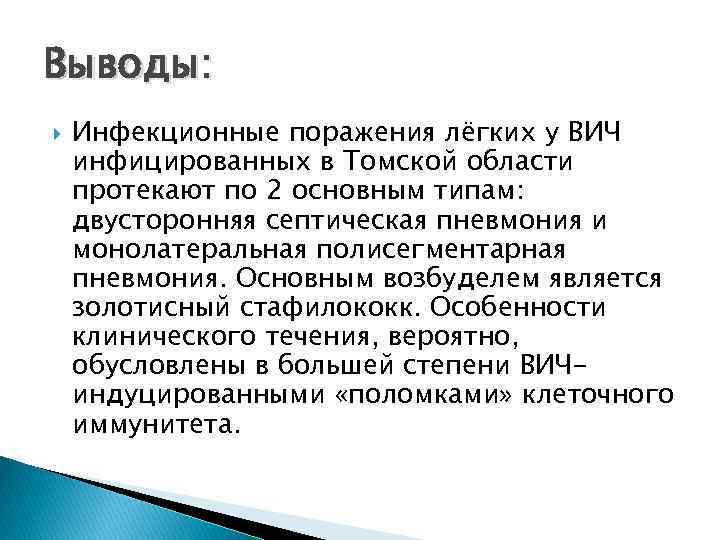 Выводы:

Инфекционные поражения лёгких у ВИЧ инфицированных в Томской области протекают по 2 основным типам: двусторонняя септическая пневмония и монолатеральная полисегментарная пневмония. Основным возбуделем является золотисный стафилококк. Особенности клинического течения, вероятно, обусловлены в большей степени ВИЧ-индуцированными «поломками» клеточного иммунитета.